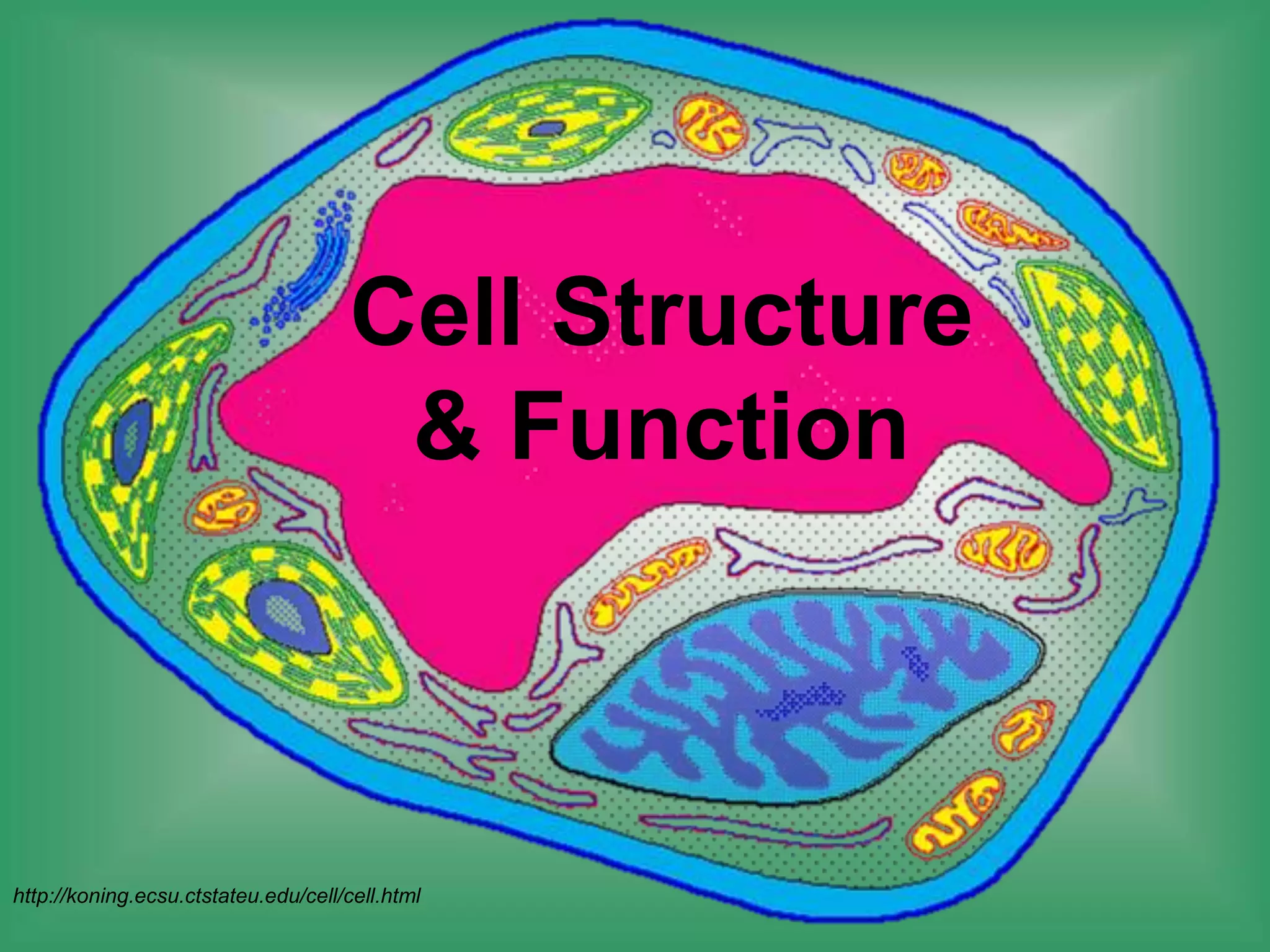 Cell Structure & Function

http://koning.ecsu.ctstateu.edu/cell/cell.html